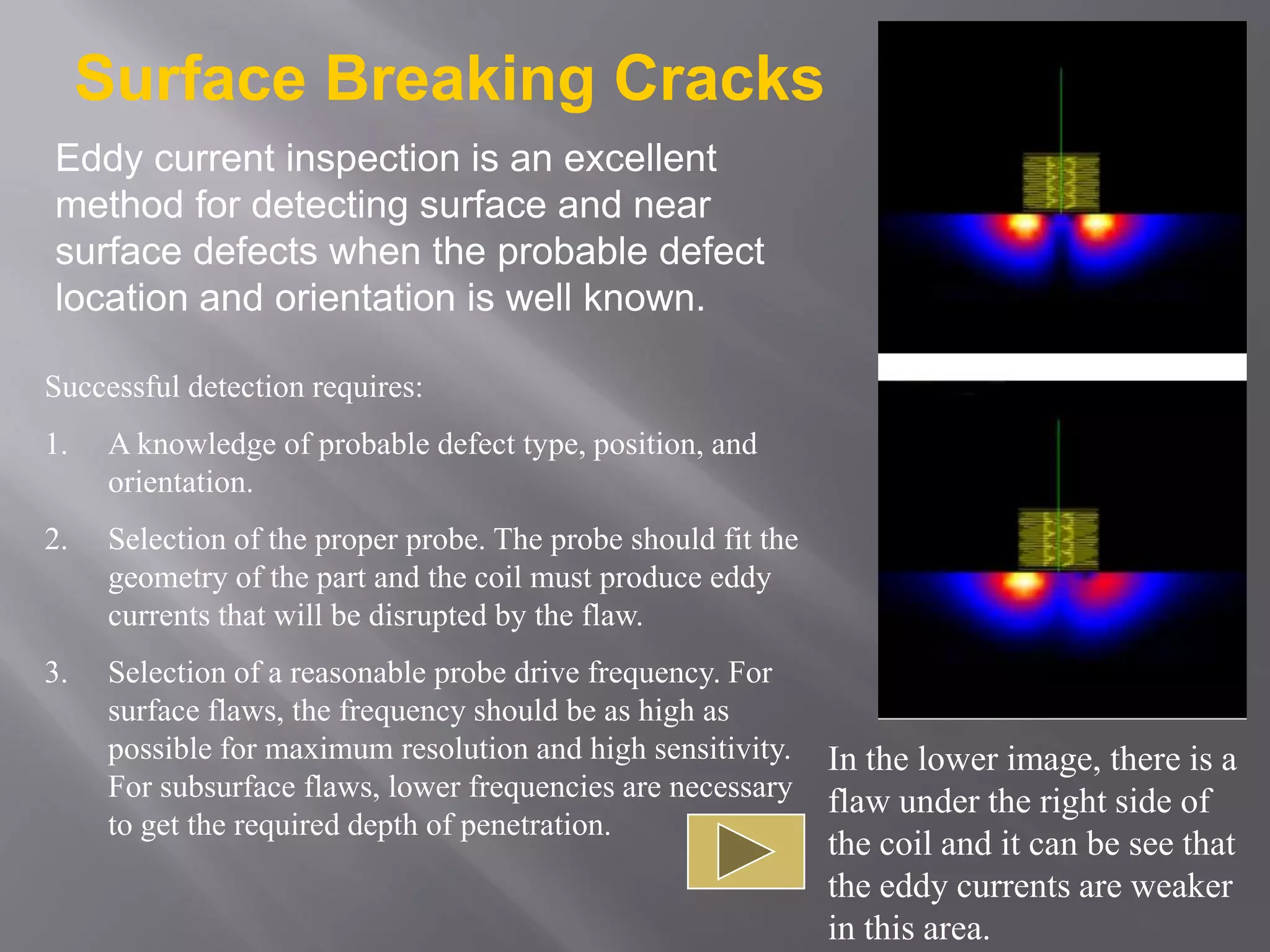 Surface Breaking Cracks

Eddy current inspection is an excellent method for detecting surface and near surface defects when the probable defect location and orientation is well known.

Successful detection requires:

1. A knowledge of probable defect type, position, and orientation.

2. Selection of the proper probe. The probe should fit the geometry of the part and the coil must produce eddy currents that will be disrupted by the flaw.

3. Selection of a reasonable probe drive frequency. For surface flaws, the frequency should be as high as possible for maximum resolution and high sensitivity. For subsurface flaws, lower frequencies are necessary to get the required depth of penetration.

In the lower image, there is a flaw under the right side of the coil and it can be see that the eddy currents are weaker in this area.